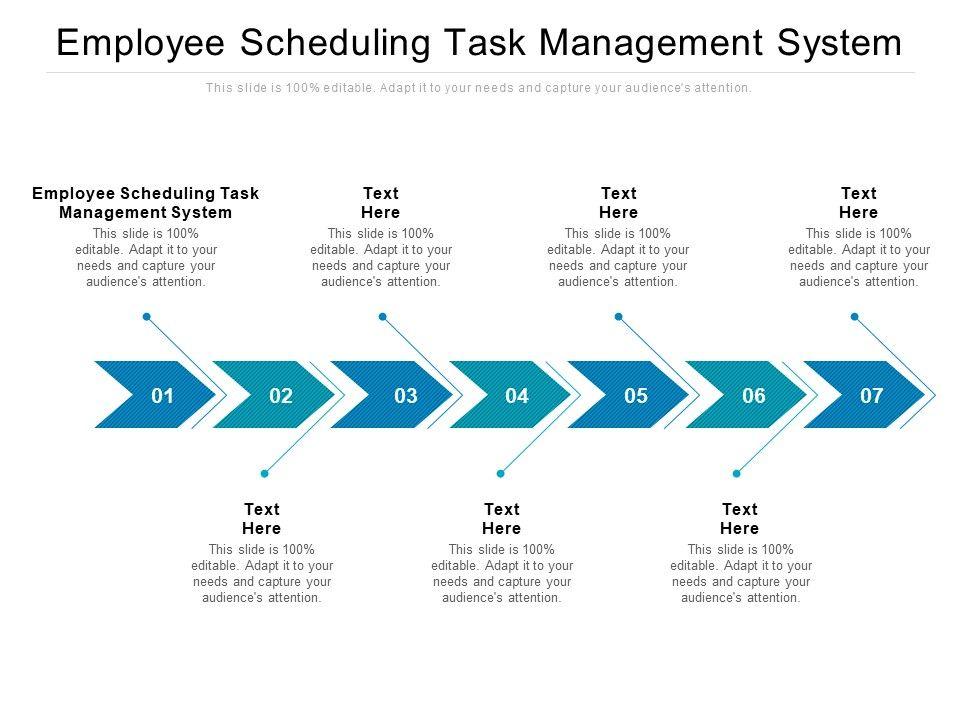 Employee Scheduling Task Management System

This slide is 100% editable. Adapt it to your needs and capture your audience's attention.

Employee Scheduling Task Management System
This slide is 100% editable. Adapt it to your needs and capture your audience's attention.

Text Here
This slide is 100% editable. Adapt it to your needs and capture your audience's attention.

Text Here
This slide is 100% editable. Adapt it to your needs and capture your audience's attention.

Text Here
This slide is 100% editable. Adapt it to your needs and capture your audience's attention.

01 02 03 04 05 06 07

Text Here
This slide is 100% editable. Adapt it to your needs and capture your audience's attention.

Text Here
This slide is 100% editable. Adapt it to your needs and capture your audience's attention.

Text Here
This slide is 100% editable. Adapt it to your needs and capture your audience's attention.